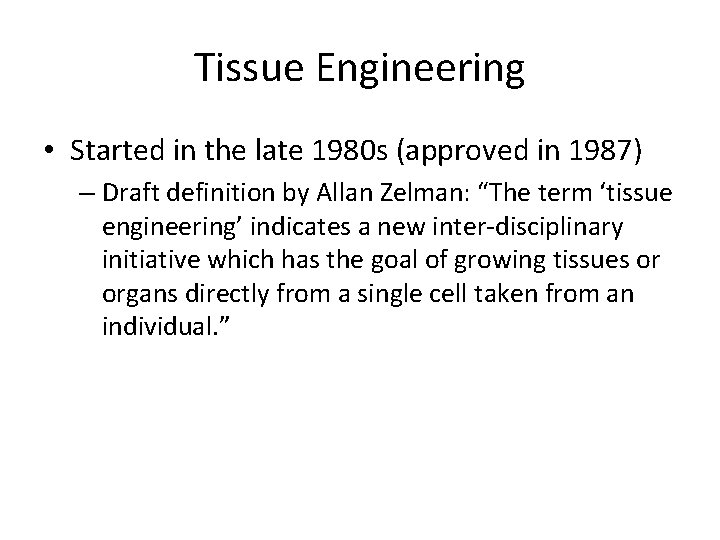 Tissue Engineering

• Started in the late 1980s (approved in 1987)

– Draft definition by Allan Zelman: “The term ‘tissue engineering’ indicates a new inter-disciplinary initiative which has the goal of growing tissues or organs directly from a single cell taken from an individual.”